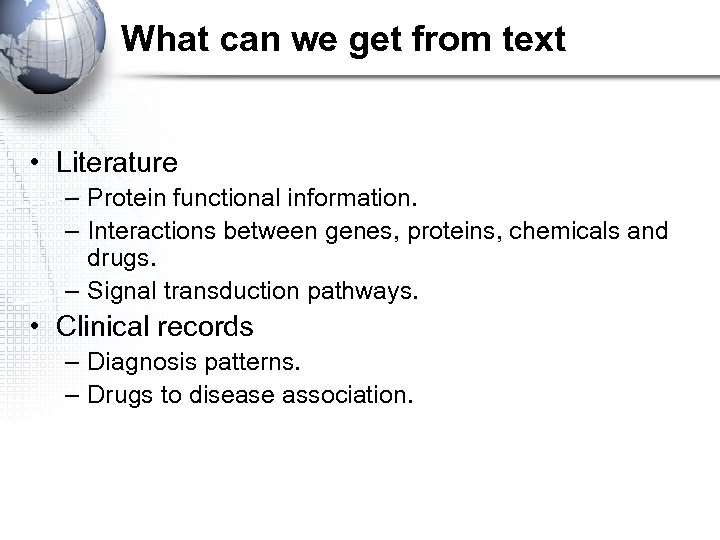 What can we get from text

• Literature
– Protein functional information.
– Interactions between genes, proteins, chemicals and drugs.
– Signal transduction pathways.
• Clinical records
– Diagnosis patterns.
– Drugs to disease association.